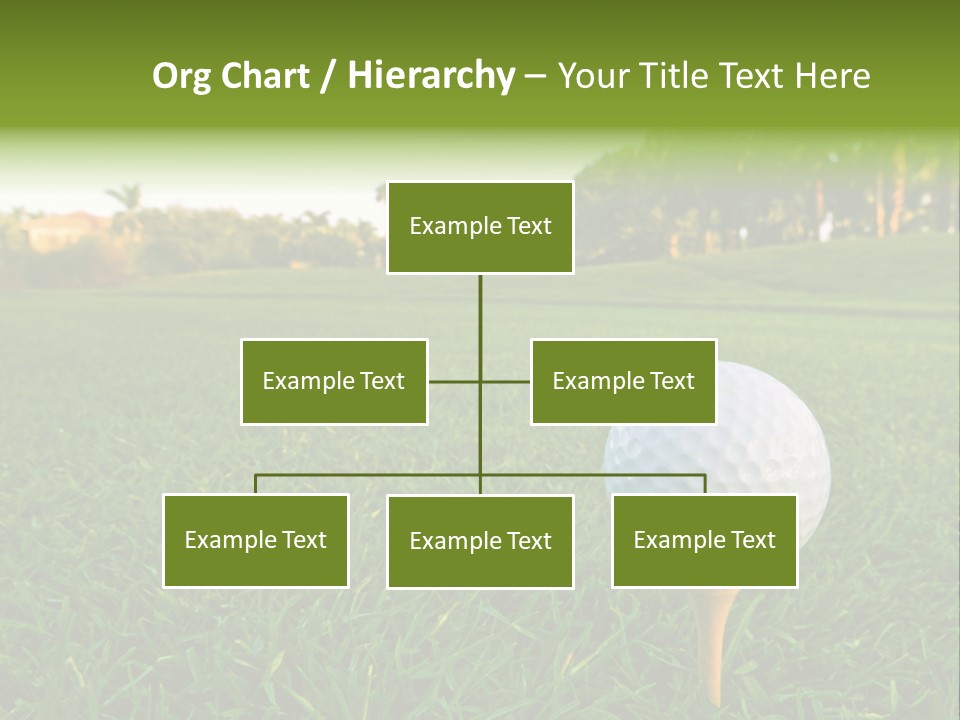 Org Chart / Hierarchy – Your Title Text Here

Example Text

Example Text

Example Text

Example Text

Example Text

Example Text